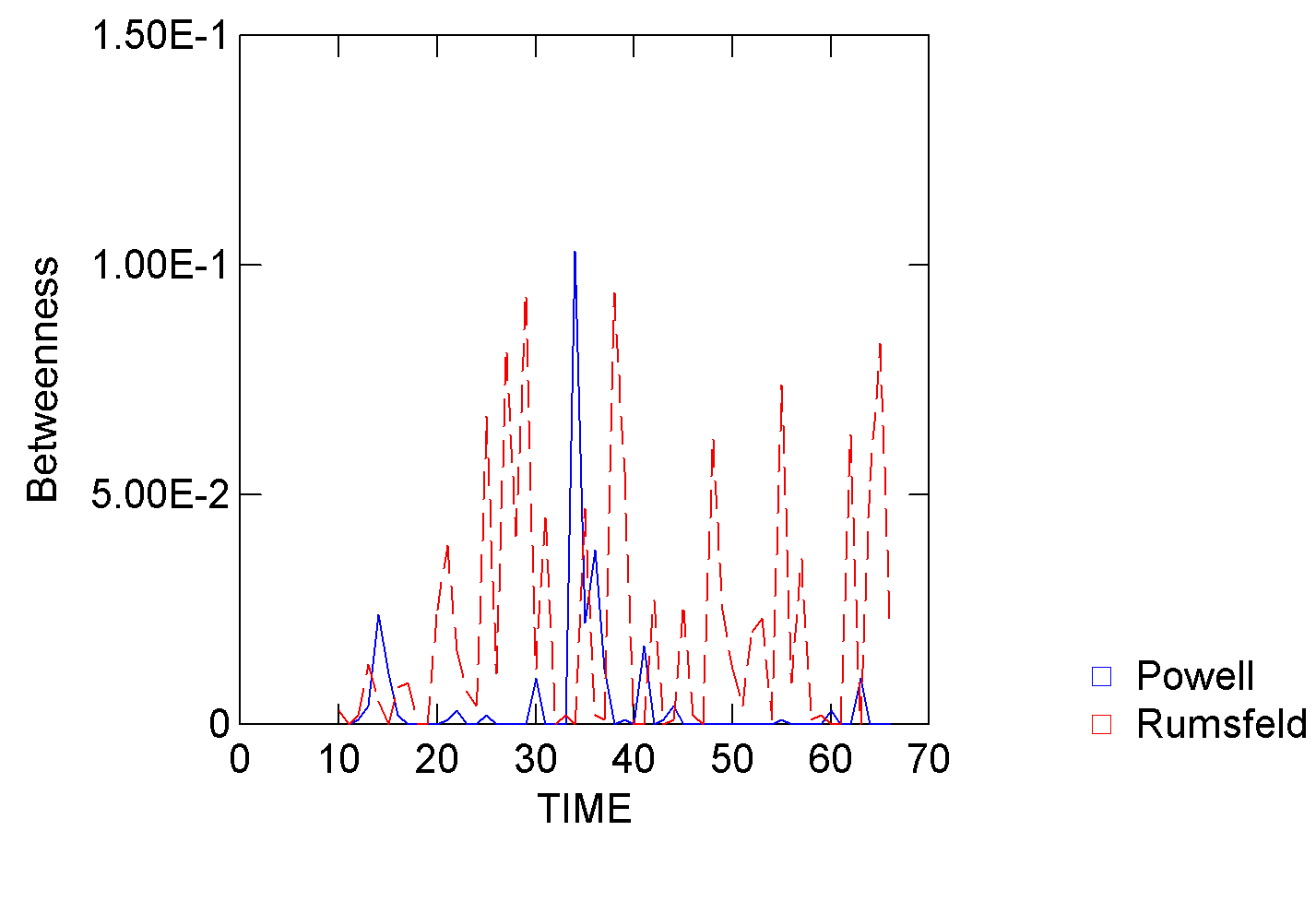 1.50E-1
1.00E-1
5.00E-2
0
Betweenness
0 10 20 30 40 50 60 70
TIME
Powell
Rumsfeld